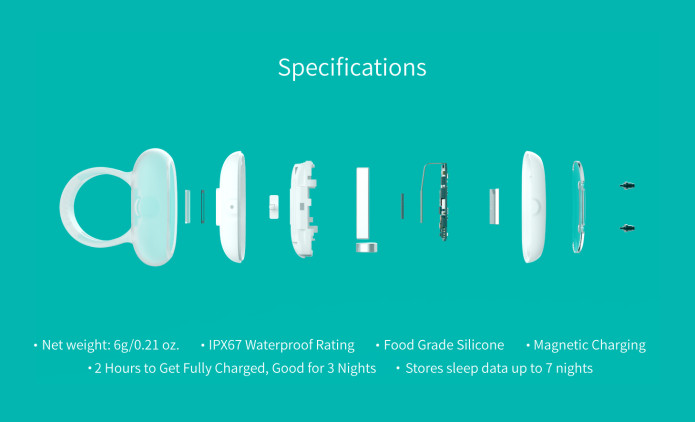 Specifications

• Net weight: 6g/0.21 oz. • IPX67 Waterproof Rating • Food Grade Silicone • Magnetic Charging
• 2 Hours to Get Fully Charged, Good for 3 Nights • Stores sleep data up to 7 nights